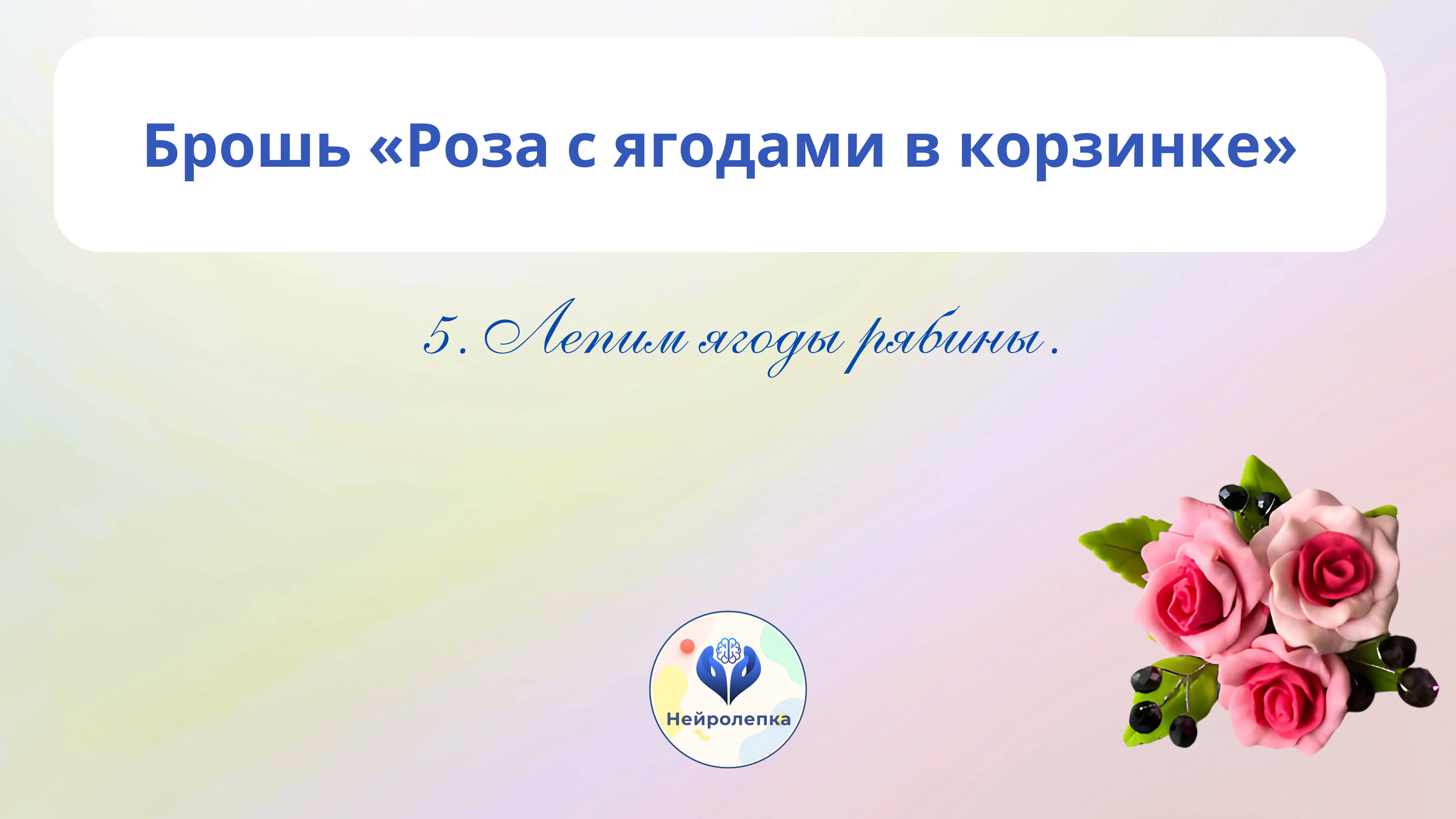 Брошь «Роза с ягодами в корзинке»

5. Лепим ягоды рябины.

Нейролепка